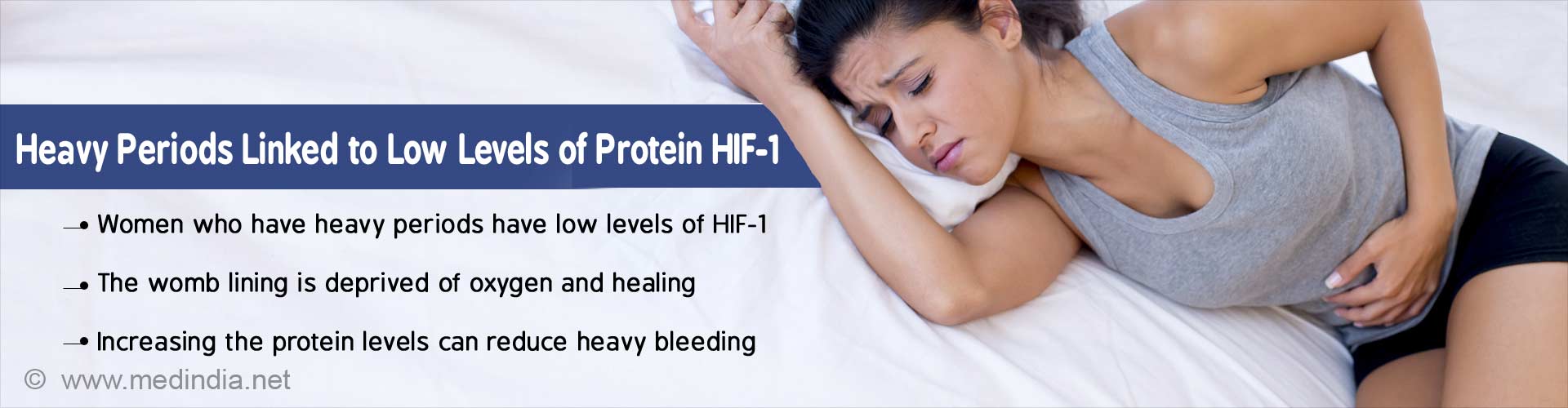 Heavy Periods Linked to Low Levels of Protein HIF-1

Women who have heavy periods have low levels of HIF-1

The womb lining is deprived of oxygen and healing

Increasing the protein levels can reduce heavy bleeding

© www.medindia.net